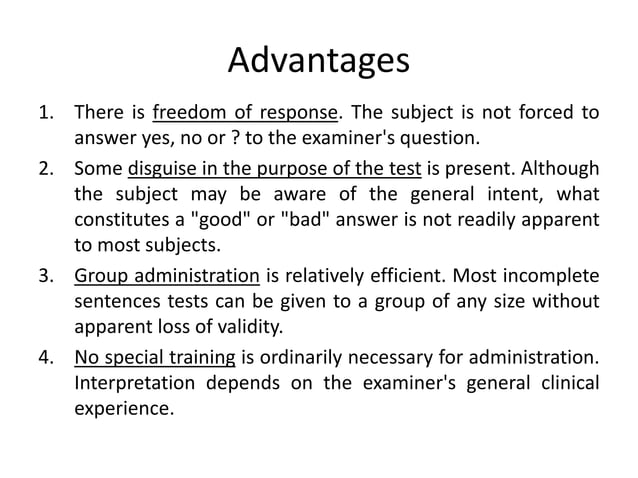 Advantages

1. There is freedom of response. The subject is not forced to answer yes, no or ? to the examiner's question.
2. Some disguise in the purpose of the test is present. Although the subject may be aware of the general intent, what constitutes a "good" or "bad" answer is not readily apparent to most subjects.
3. Group administration is relatively efficient. Most incomplete sentences tests can be given to a group of any size without apparent loss of validity.
4. No special training is ordinarily necessary for administration. Interpretation depends on the examiner's general clinical experience.